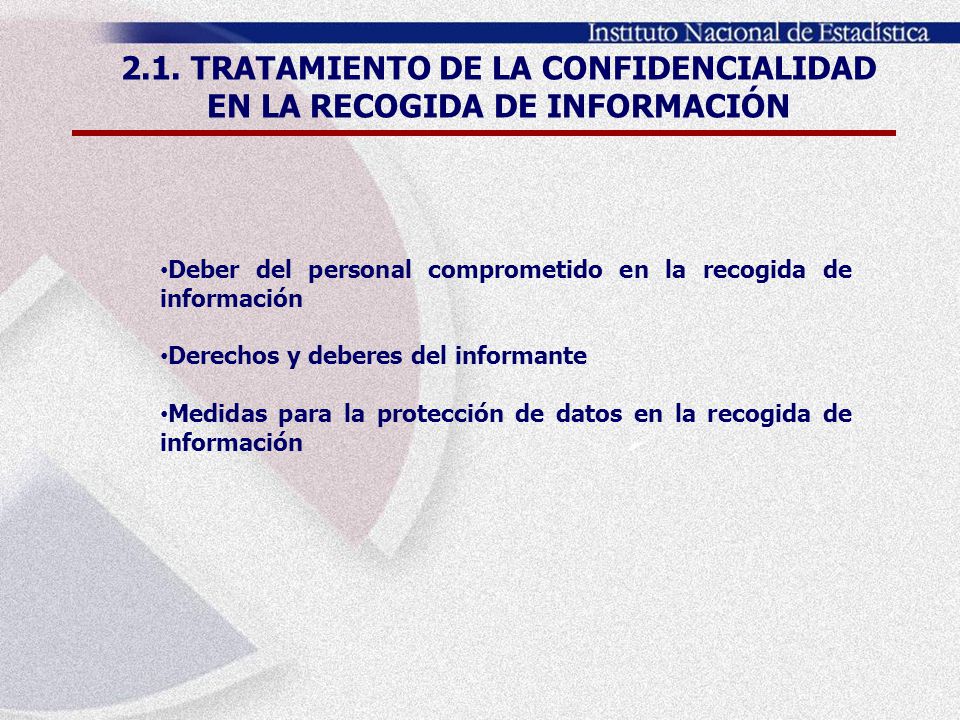 Instituto Nacional de Estadística

2.1. TRATAMIENTO DE LA CONFIDENCIALIDAD EN LA RECOGIDA DE INFORMACIÓN

•Deber del personal comprometido en la recogida de información

•Derechos y deberes del informante

•Medidas para la protección de datos en la recogida de información